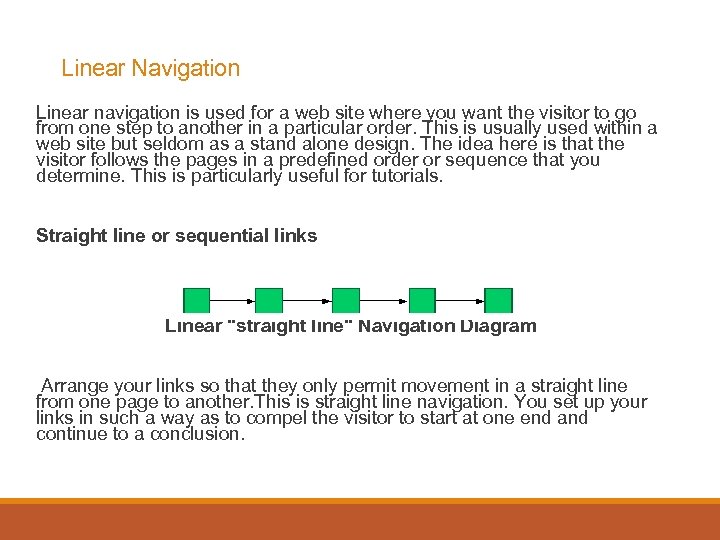 Linear Navigation

Linear navigation is used for a web site where you want the visitor to go from one step to another in a particular order. This is usually used within a web site but seldom as a stand alone design. The idea here is that the visitor follows the pages in a predefined order or sequence that you determine. This is particularly useful for tutorials.

Straight line or sequential links

Linear "straight line" Navigation Diagram

Arrange your links so that they only permit movement in a straight line from one page to another.This is straight line navigation. You set up your links in such a way as to compel the visitor to start at one end and continue to a conclusion.